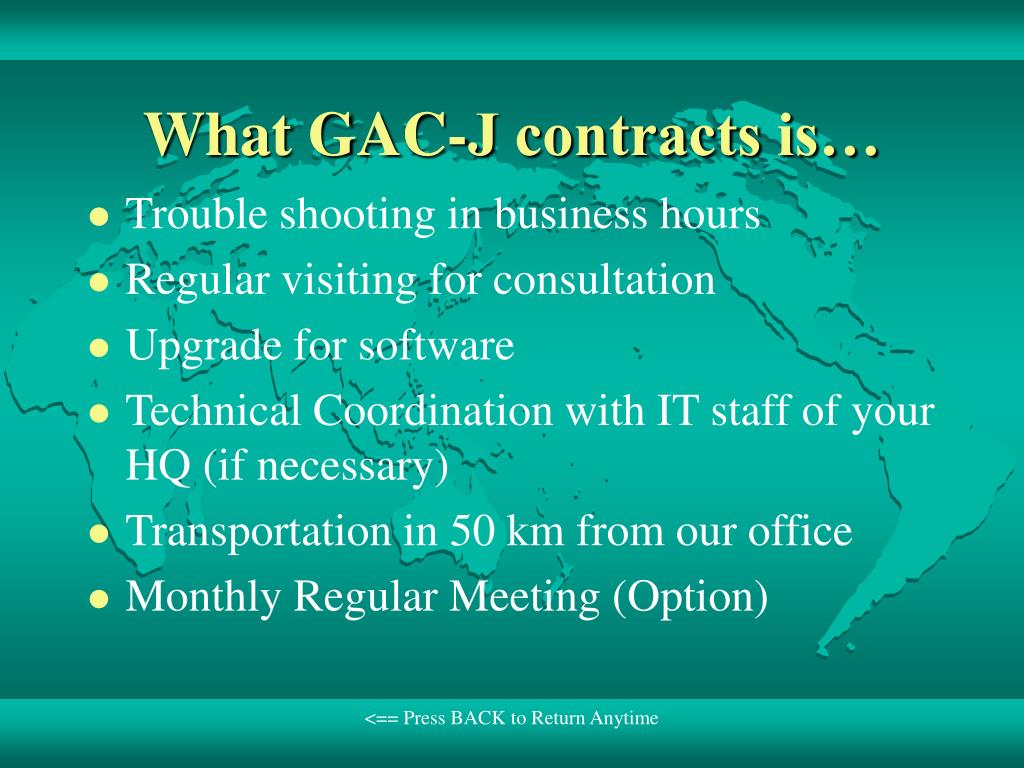 What GAC-J contracts is…

- Trouble shooting in business hours
- Regular visiting for consultation
- Upgrade for software
- Technical Coordination with IT staff of your HQ (if necessary)
- Transportation in 50 km from our office
- Monthly Regular Meeting (Option)

<== Press BACK to Return Anytime